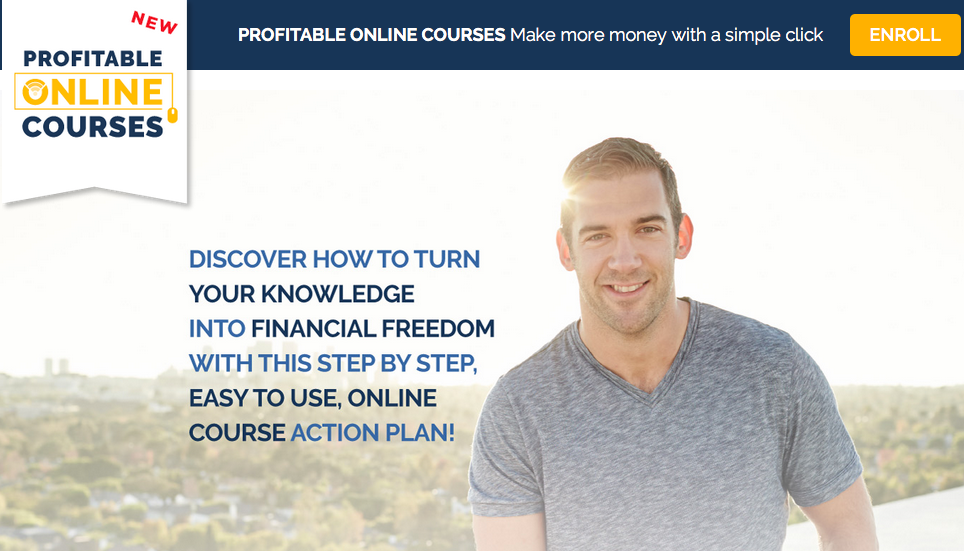 NEW
PROFITABLE
ONLINE
COURSES

PROFITABLE ONLINE COURSES Make more money with a simple click

ENROLL

DISCOVER HOW TO TURN YOUR KNOWLEDGE INTO FINANCIAL FREEDOM WITH THIS STEP BY STEP, EASY TO USE, ONLINE COURSE ACTION PLAN!